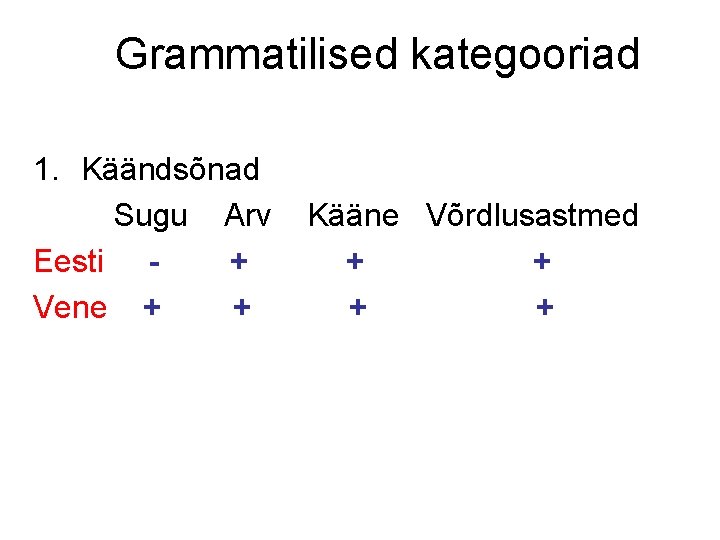 Grammatilised kategooriad

1. Käändsõnad

|  | Sugu | Arv | Kääne | Võrdlusastmed |
|---|---|---|---|---|
| Eesti | - | + | + | + |
| Vene | + | + | + | + |